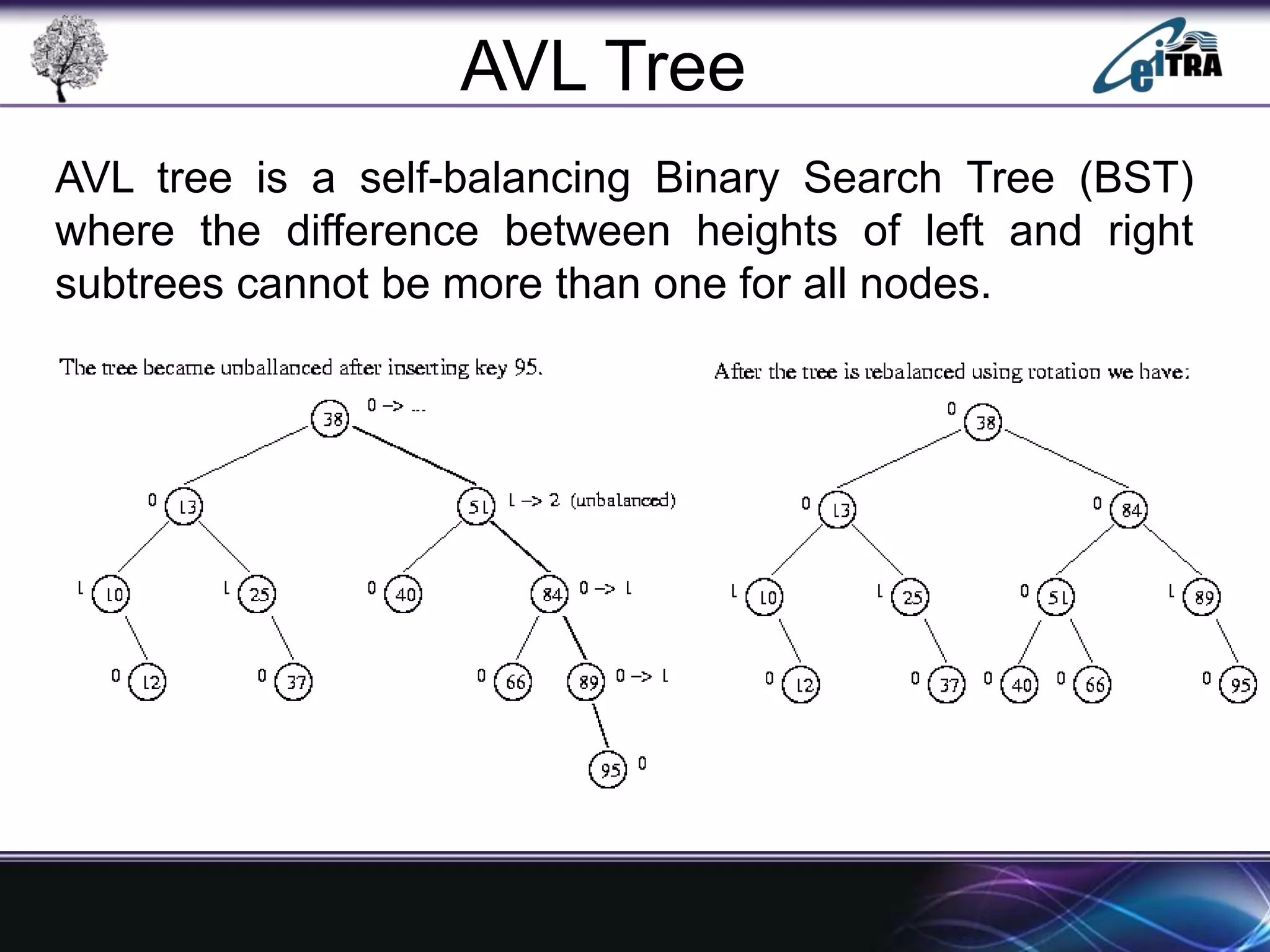 AVL Tree

eiTRA

AVL tree is a self-balancing Binary Search Tree (BST) where the difference between heights of left and right subtrees cannot be more than one for all nodes.

The tree became unballanced after inserting key 95.

38 0 -> ...

0 13

51 1 -> 2 (unbalanced)

1 10

1 25

0 40

84 0 -> 1

0 12

0 37

0 66

89 0 -> 1

95 0

After the tree is rebalanced using rotation we have:

0 38

0 13

0 84

1 10

1 25

0 51

1 89

0 12

0 37

0 40

0 66

0 95